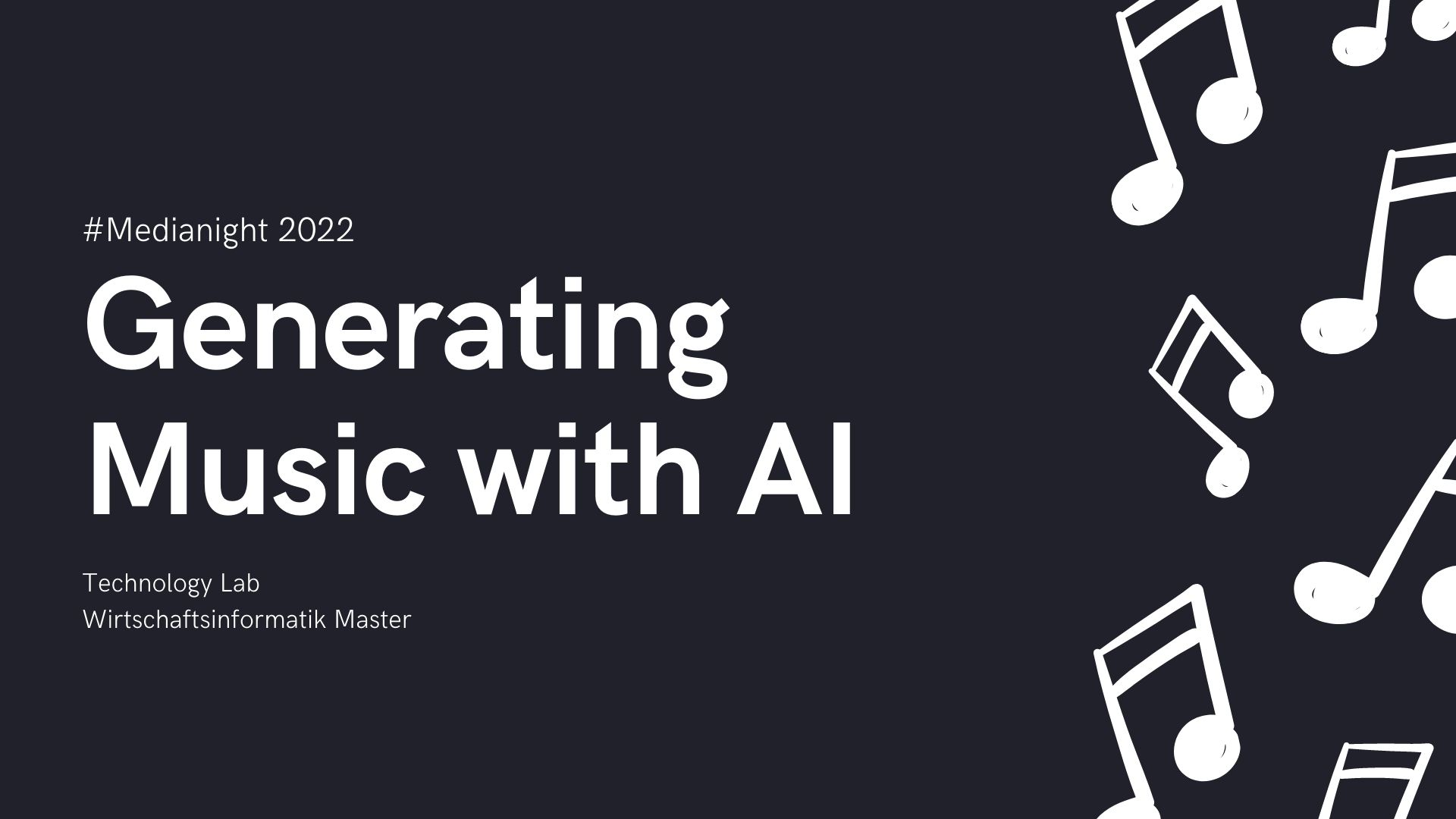 #Medianight 2022

Generating Music with AI

Technology Lab
Wirtschaftsinformatik Master